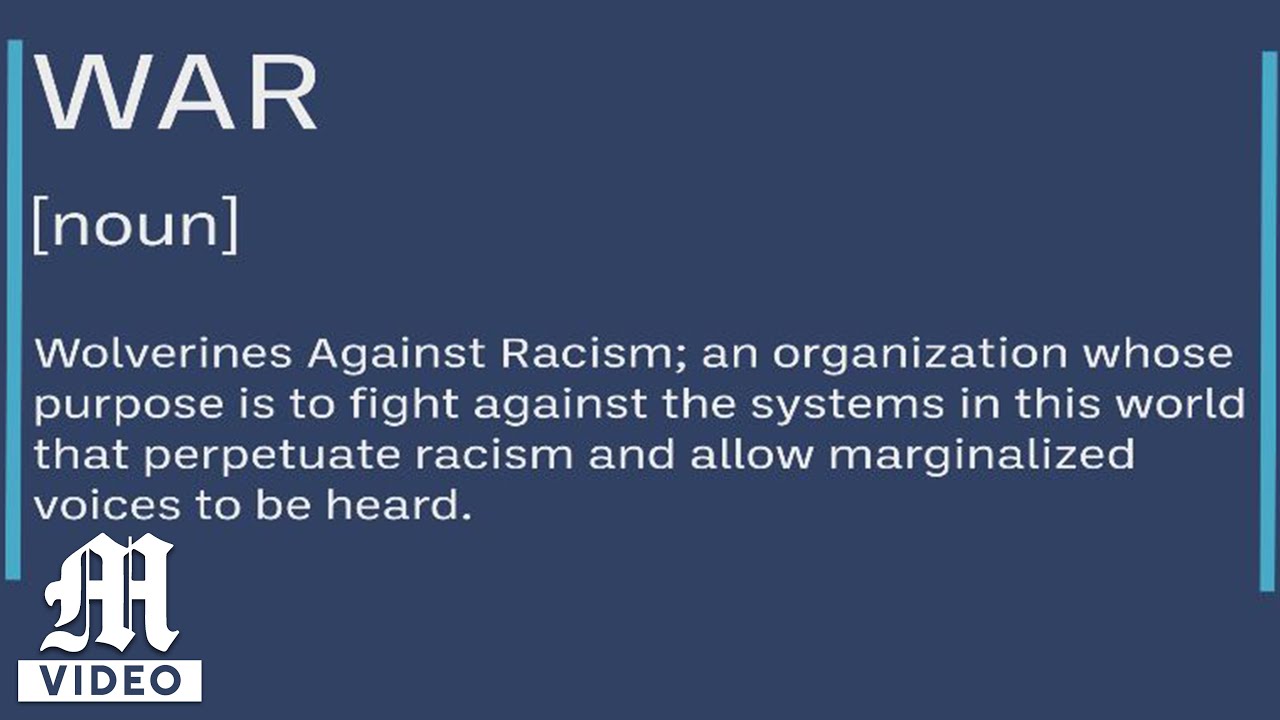 WAR

[noun]

Wolverines Against Racism; an organization whose purpose is to fight against the systems in this world that perpetuate racism and allow marginalized voices to be heard.

M
VIDEO